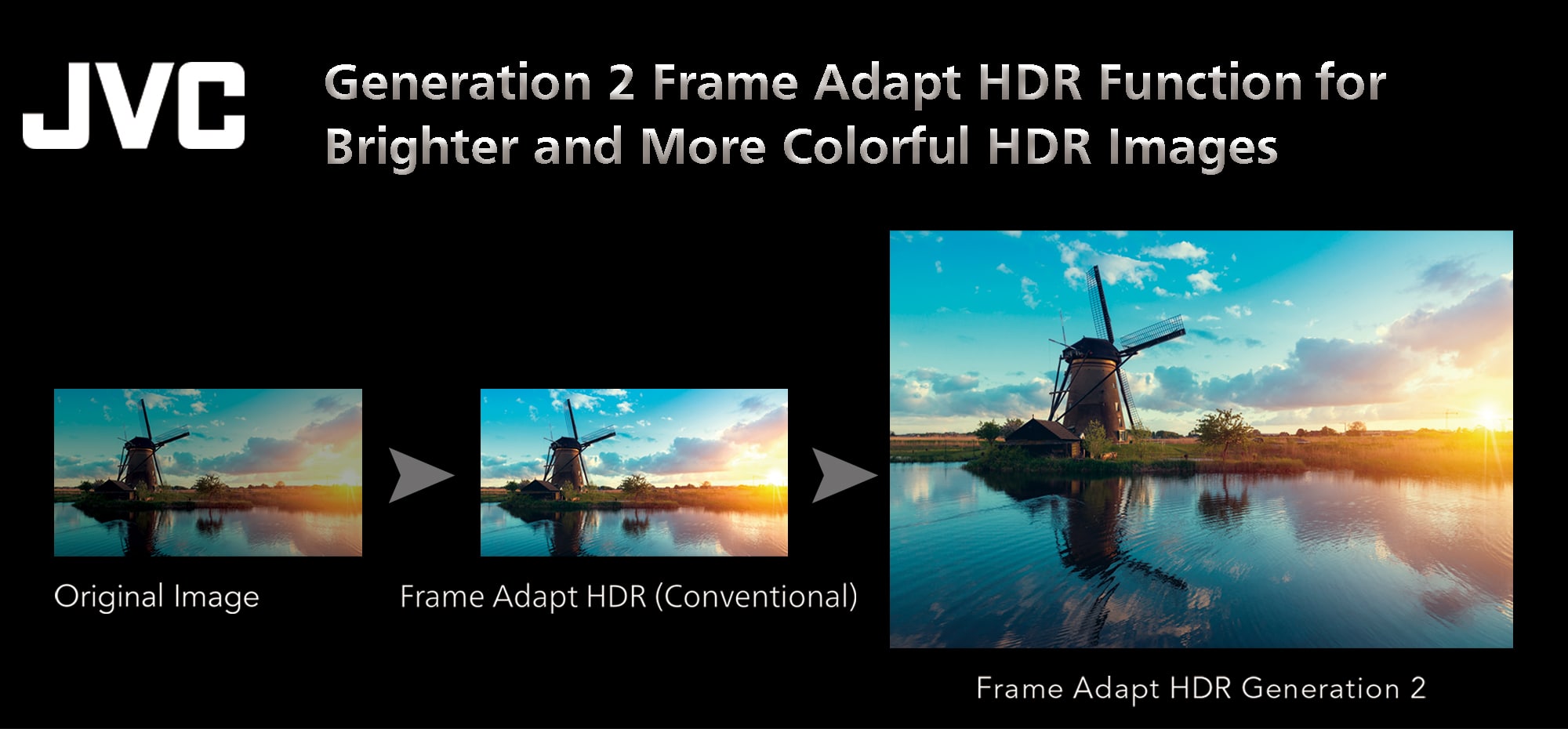 JVC

Generation 2 Frame Adapt HDR Function for Brighter and More Colorful HDR Images

Original Image

Frame Adapt HDR (Conventional)

Frame Adapt HDR Generation 2